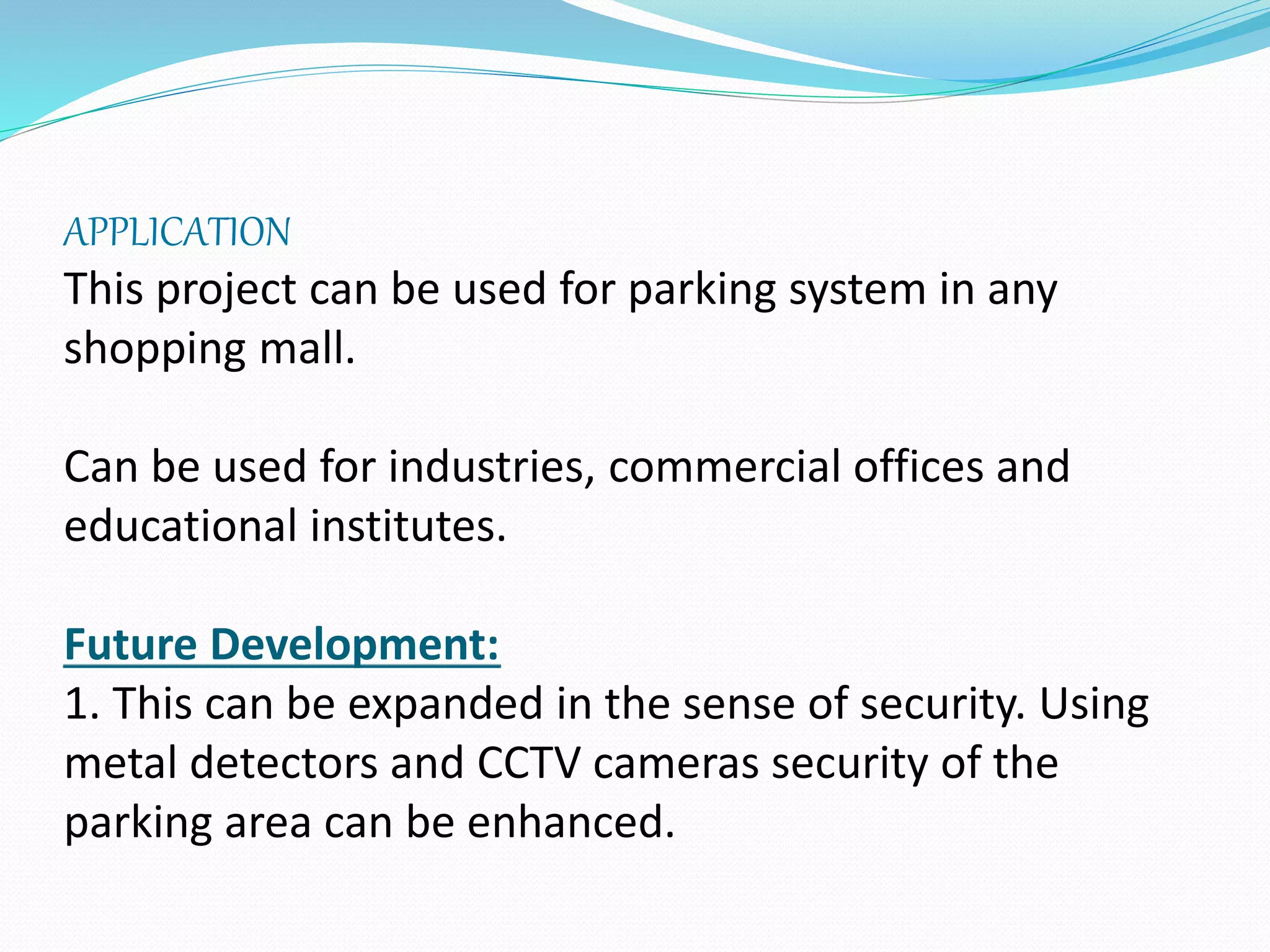 APPLICATION
This project can be used for parking system in any shopping mall.

Can be used for industries, commercial offices and educational institutes.

Future Development:
1. This can be expanded in the sense of security. Using metal detectors and CCTV cameras security of the parking area can be enhanced.